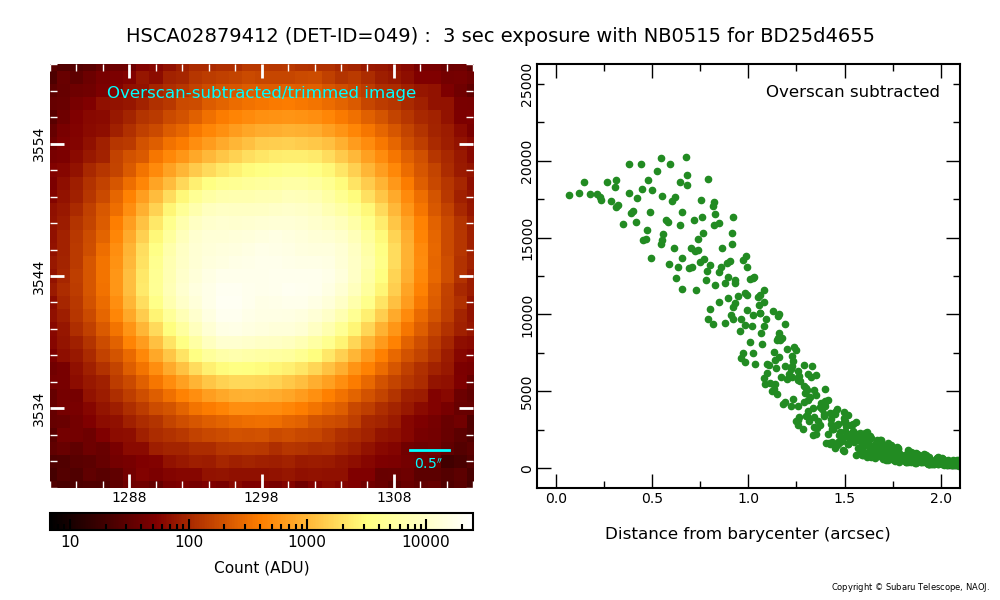 HSCA02879412 (DET-ID=049) : 3 sec exposure with NB0515 for BD25d4655

Overscan-subtracted/trimmed image

3554

3544

3534

0.5″

1288

1298

1308

10

100

1000

10000

Count (ADU)

Overscan subtracted

25000

20000

15000

10000

5000

0

0.0

0.5

1.0

1.5

2.0

Distance from barycenter (arcsec)

Copyright © Subaru Telescope, NAOJ.